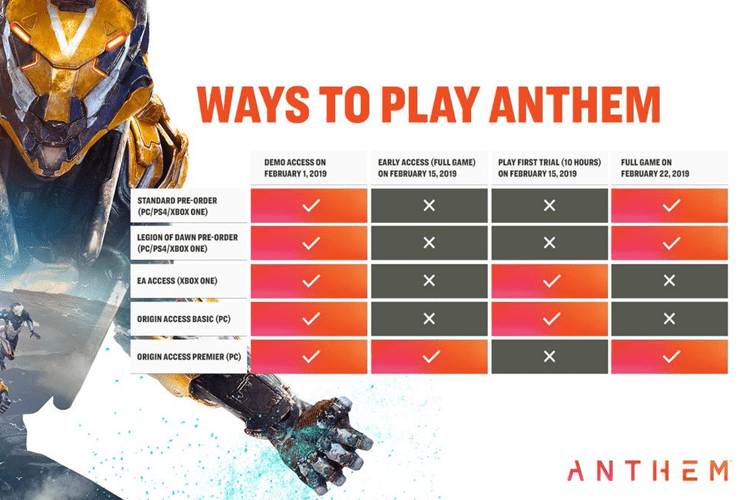 WAYS TO PLAY ANTHEM

| | DEMO ACCESS ON FEBRUARY 1, 2019 | EARLY ACCESS (FULL GAME) ON FEBRUARY 15, 2019 | PLAY FIRST TRIAL (10 HOURS) ON FEBRUARY 15, 2019 | FULL GAME ON FEBRUARY 22, 2019 |
|---|---|---|---|---|
| STANDARD PRE-ORDER (PC/PS4/XBOX ONE) | ✓ | ✕ | ✕ | ✓ |
| LEGION OF DAWN PRE-ORDER (PC/PS4/XBOX ONE) | ✓ | ✕ | ✕ | ✓ |
| EA ACCESS (XBOX ONE) | ✓ | ✕ | ✓ | ✕ |
| ORIGIN ACCESS BASIC (PC) | ✓ | ✕ | ✓ | ✕ |
| ORIGIN ACCESS PREMIER (PC) | ✓ | ✓ | ✕ | ✓ |

ANTHEM